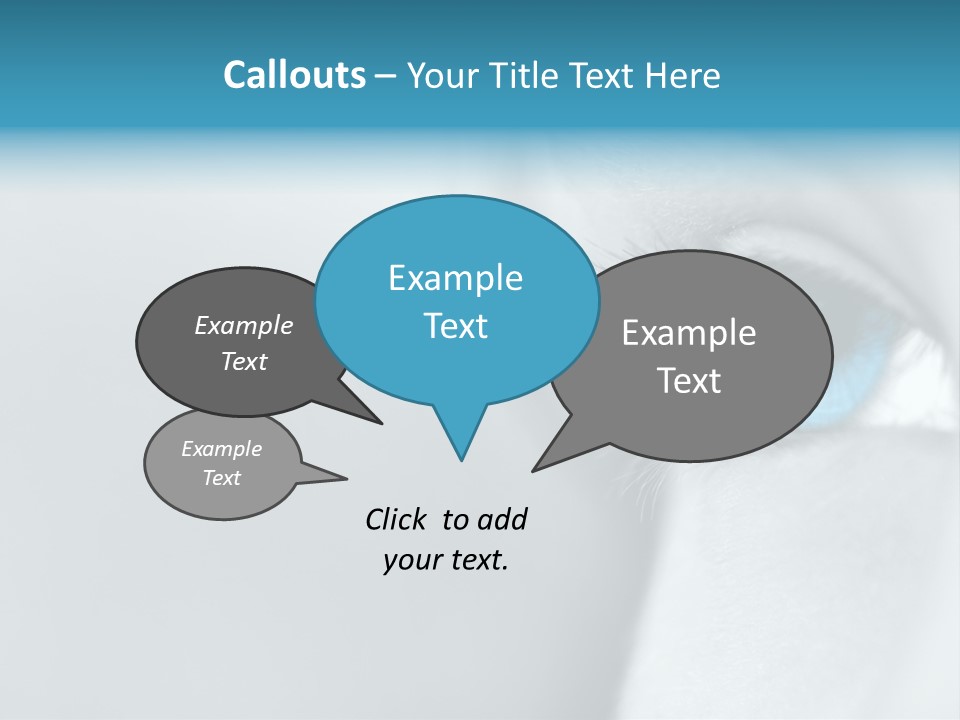 Callouts – Your Title Text Here

Example Text

Example Text

Example Text

Example Text

Click to add your text.